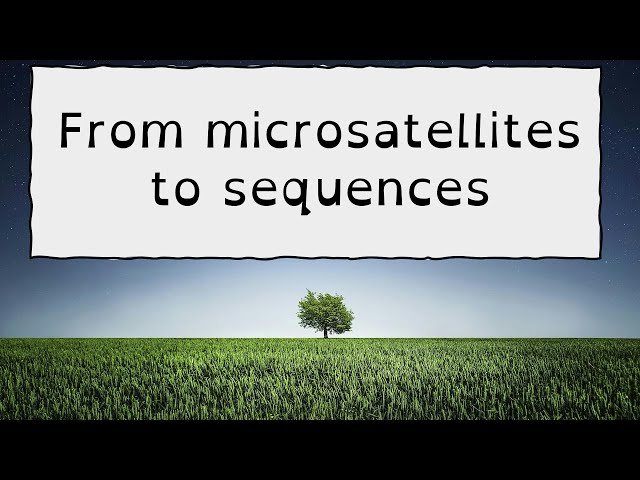 From microsatellites to sequences